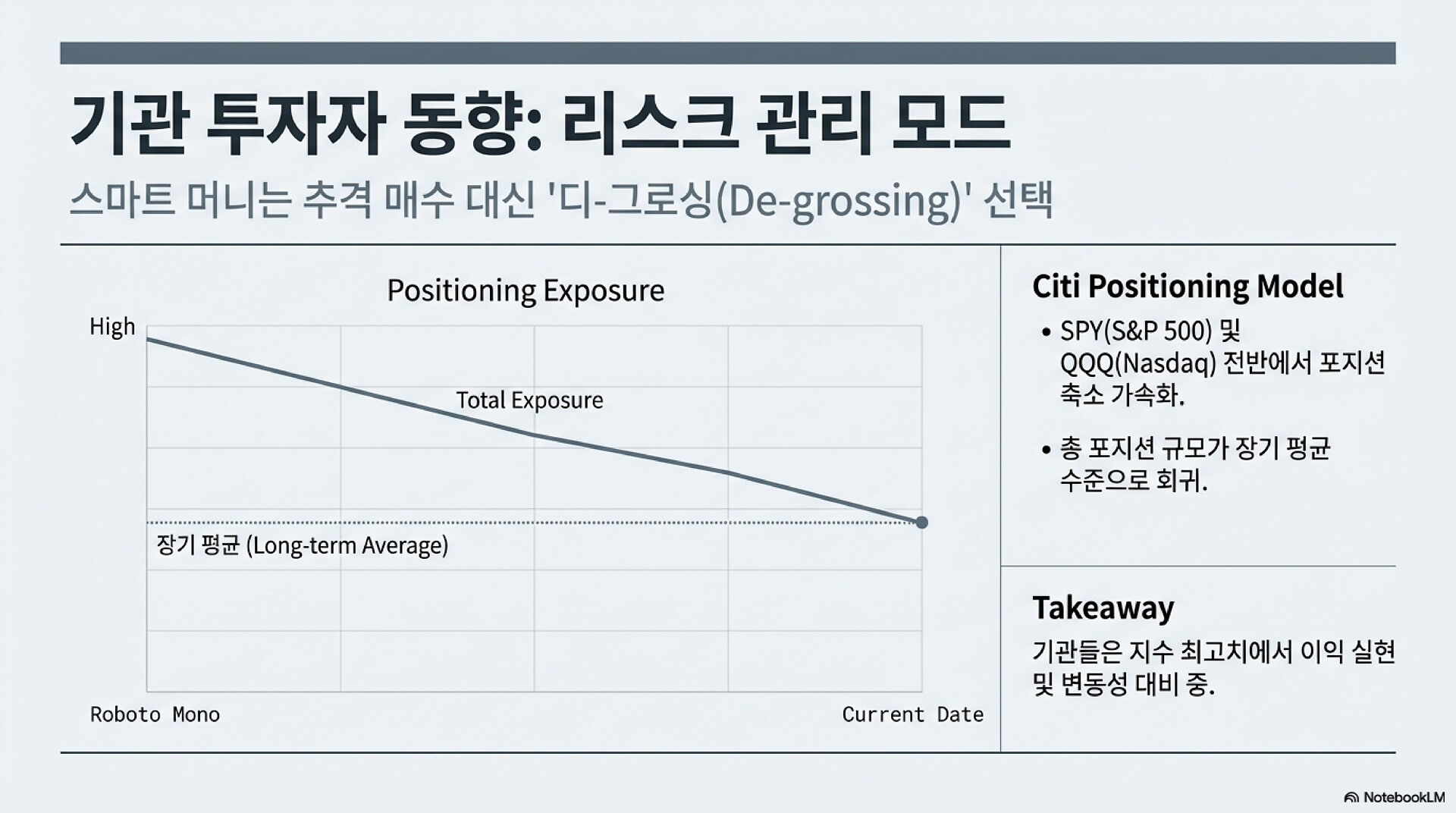 기관 투자자 동향: 리스크 관리 모드

스마트 머니는 추격 매수 대신 '디-그로싱(De-grossing)' 선택

Positioning Exposure

High

Total Exposure

장기 평균 (Long-term Average)

Roboto Mono

Current Date

Citi Positioning Model

• SPY(S&P 500) 및 QQQ(Nasdaq) 전반에서 포지션 축소 가속화.

• 총 포지션 규모가 장기 평균 수준으로 회귀.

Takeaway

기관들은 지수 최고치에서 이익 실현 및 변동성 대비 중.

NotebookLM